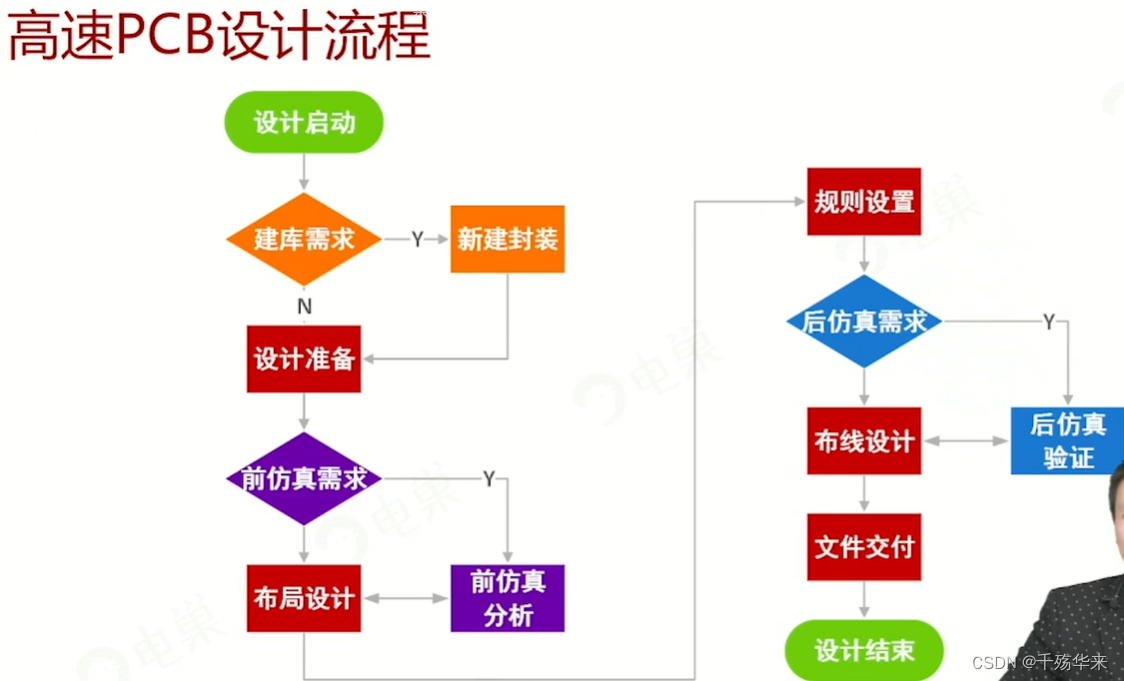 高速PCB设计流程

设计启动

建库需求

Y

新建封装

N

设计准备

前仿真需求

Y

布局设计

前仿真分析

规则设置

后仿真需求

Y

布线设计

后仿真验证

文件交付

设计结束

电巢

CSDN @千殇华来